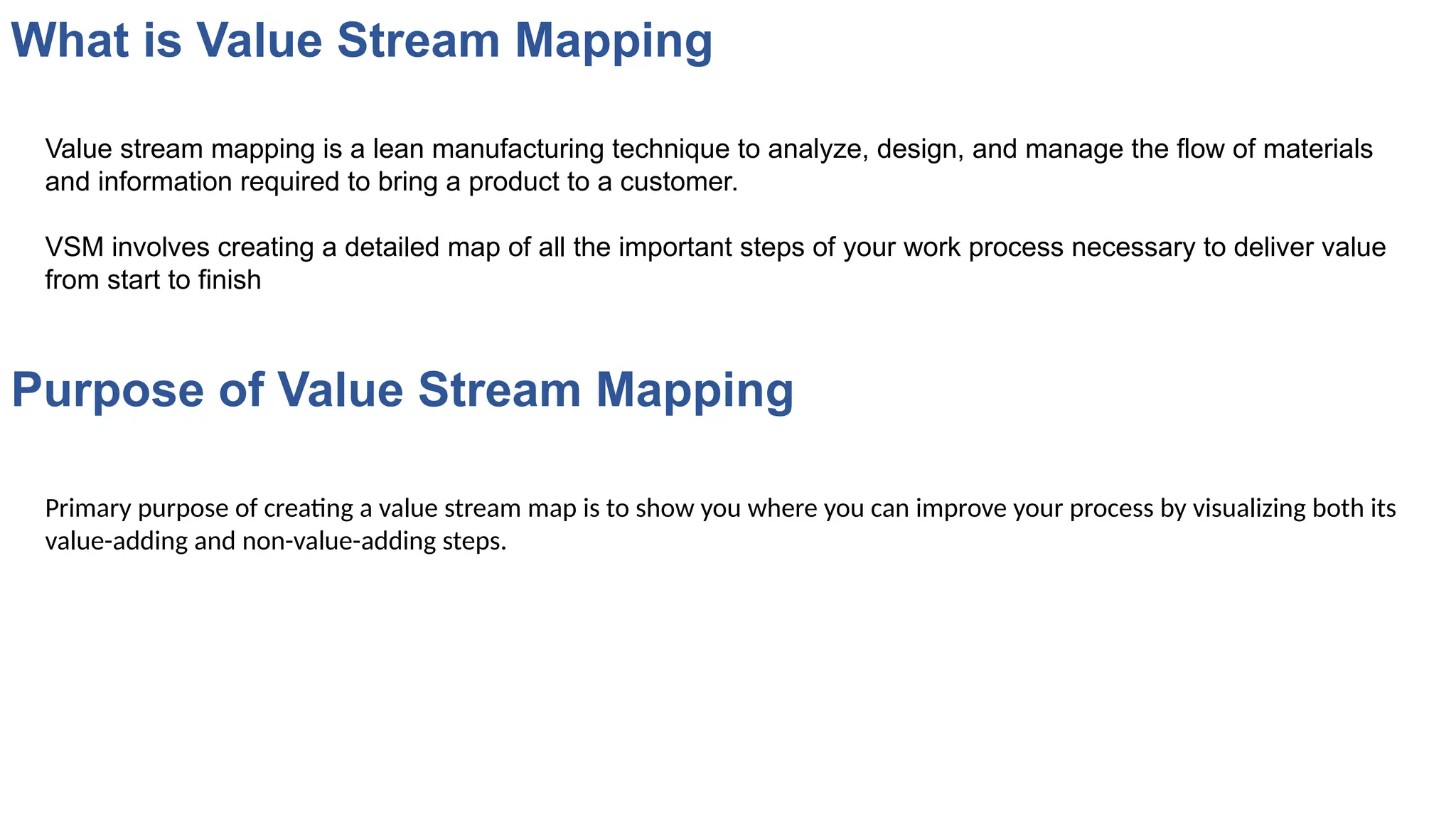 What is Value Stream Mapping

Value stream mapping is a lean manufacturing technique to analyze, design, and manage the flow of materials and information required to bring a product to a customer.

VSM involves creating a detailed map of all the important steps of your work process necessary to deliver value from start to finish

Purpose of Value Stream Mapping

Primary purpose of creating a value stream map is to show you where you can improve your process by visualizing both its value-adding and non-value-adding steps.